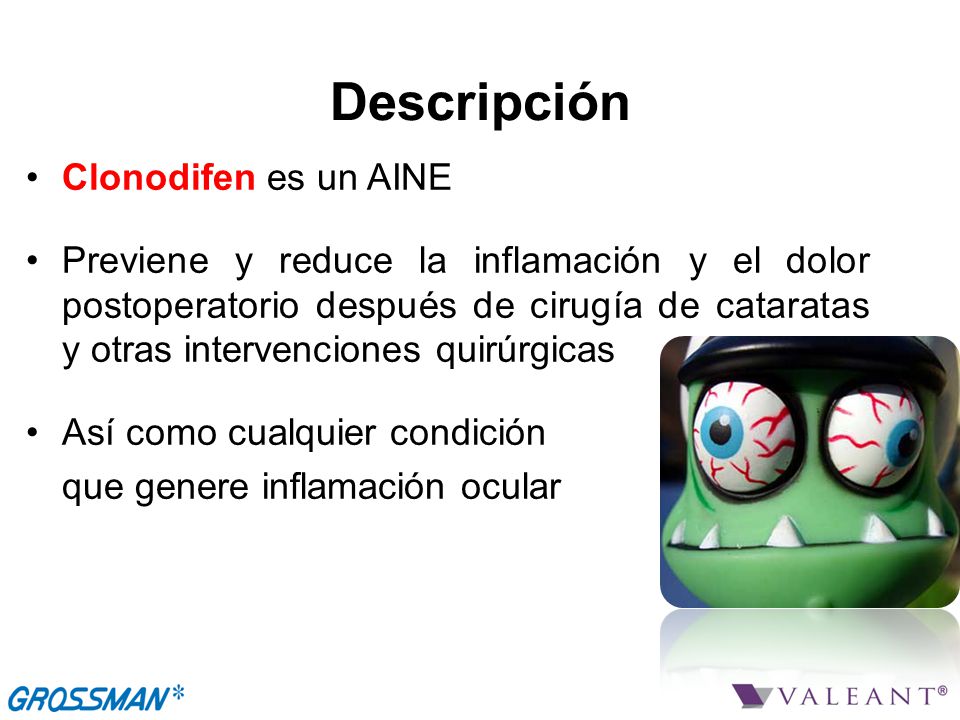 Descripción

• Clonodifen es un AINE

• Previene y reduce la inflamación y el dolor postoperatorio después de cirugía de cataratas y otras intervenciones quirúrgicas

• Así como cualquier condición que genere inflamación ocular

GROSSMAN*

VALEANT®